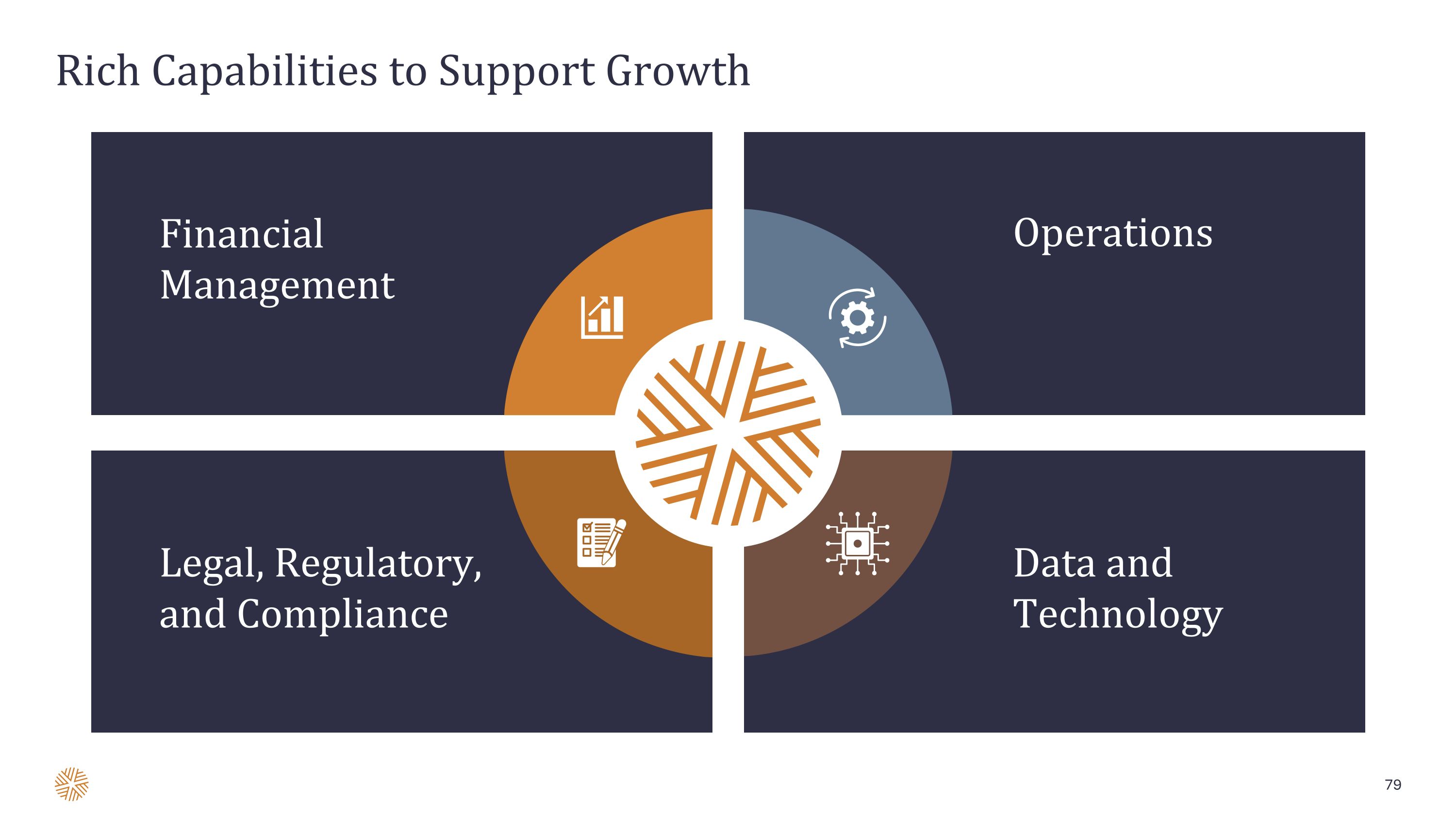 Rich Capabilities to Support Growth

Financial Management

Operations

Legal, Regulatory, and Compliance

Data and Technology

79